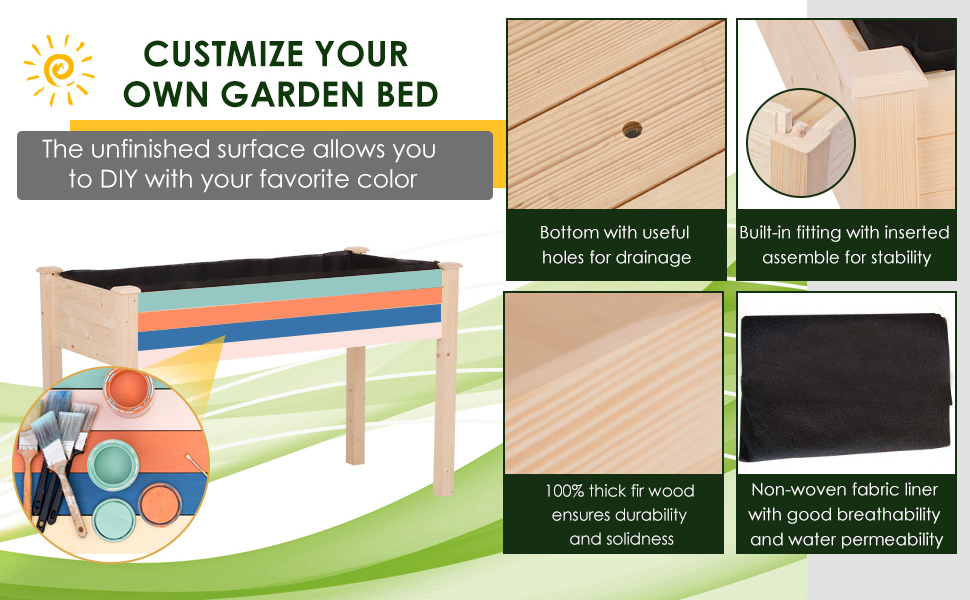 CUSTMIZE YOUR OWN GARDEN BED

The unfinished surface allows you to DIY with your favorite color

Bottom with useful holes for drainage

Built-in fitting with inserted assemble for stability

100% thick fir wood ensures durability and solidness

Non-woven fabric liner with good breathability and water permeability